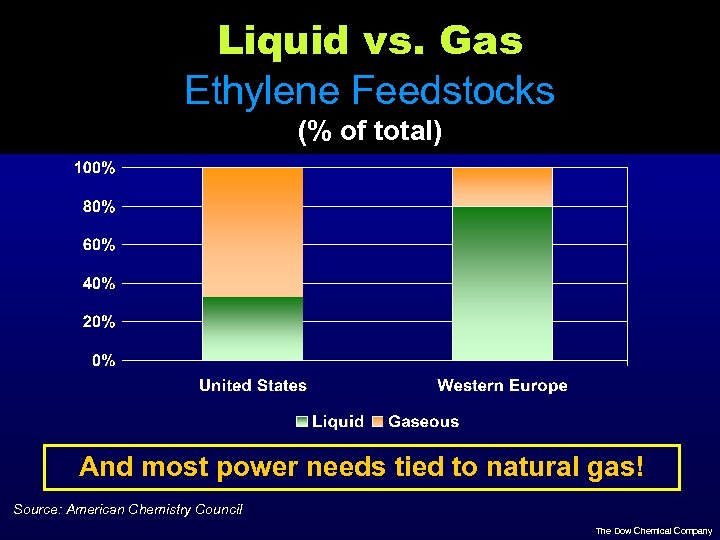 Liquid vs. Gas
Ethylene Feedstocks
(% of total)

100%
80%
60%
40%
20%
0%

United States
Western Europe

Liquid Gaseous

And most power needs tied to natural gas!

Source: American Chemistry Council

The Dow Chemical Company